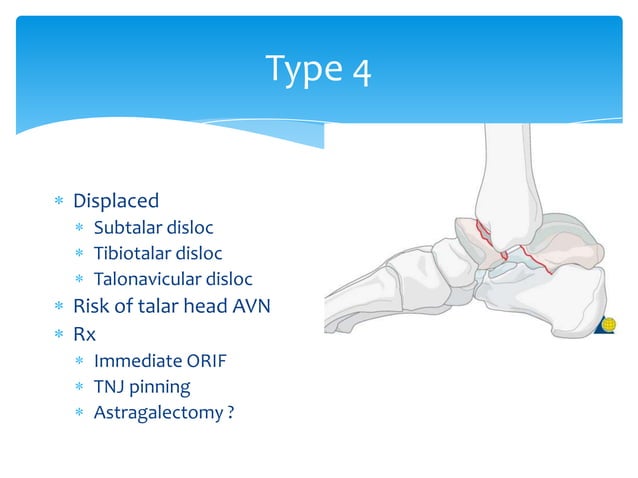 Type 4

* Displaced
  * Subtalar disloc
  * Tibiotalar disloc
  * Talonavicular disloc
* Risk of talar head AVN
* Rx
  * Immediate ORIF
  * TNJ pinning
  * Astragalectomy ?